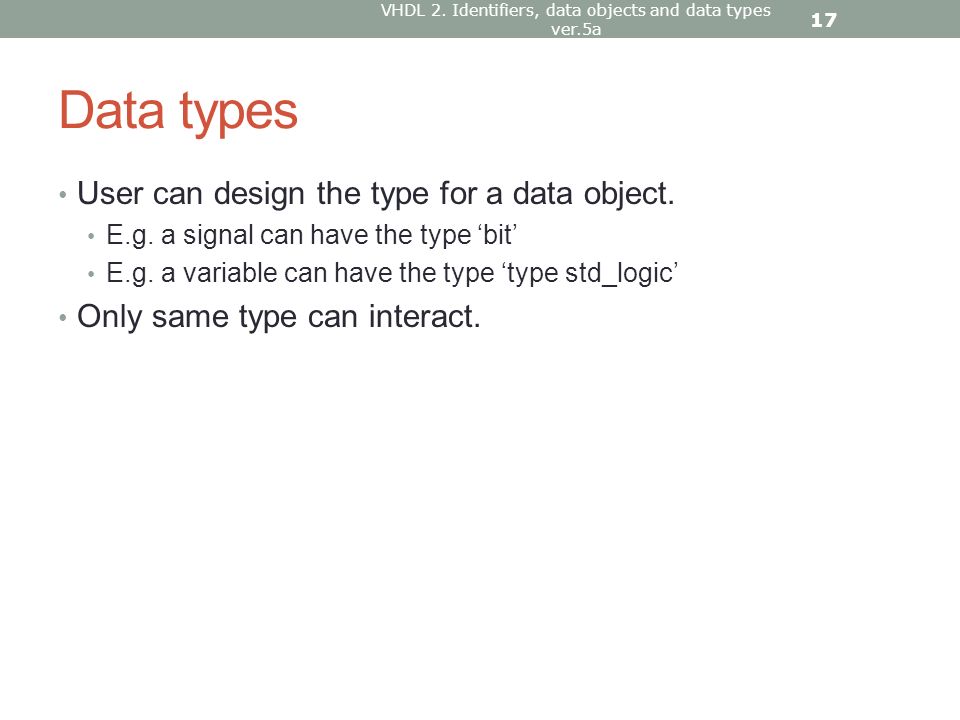 VHDL 2. Identifiers, data objects and data types ver.5a

17

Data types

• User can design the type for a data object.
  • E.g. a signal can have the type ‘bit’
  • E.g. a variable can have the type ‘type std_logic’
• Only same type can interact.